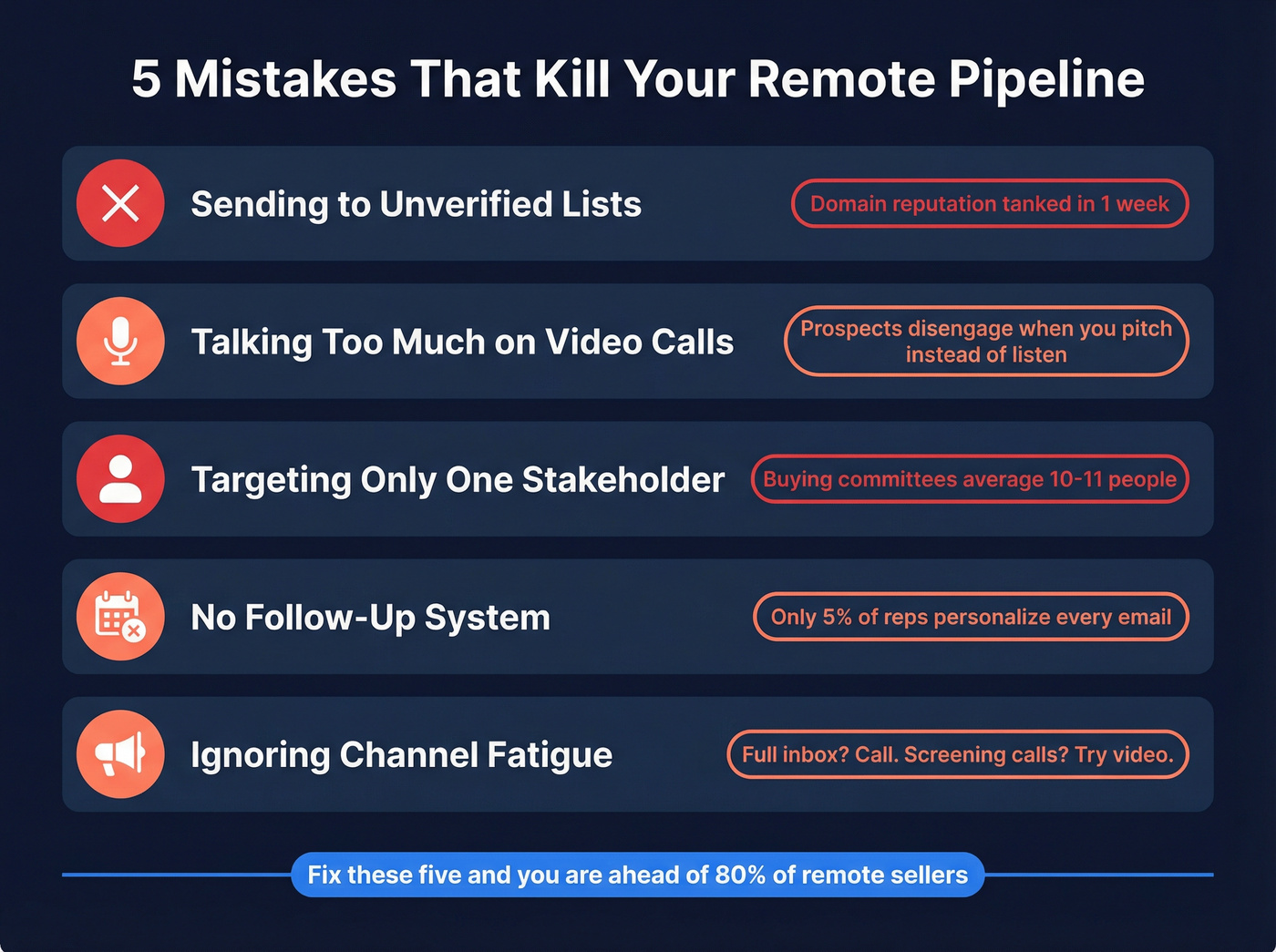 5 Mistakes That Kill Your Remote Pipeline

Sending to Unverified Lists

Domain reputation tanked in 1 week

Talking Too Much on Video Calls

Prospects disengage when you pitch instead of listen

Targeting Only One Stakeholder

Buying committees average 10-11 people

No Follow-Up System

Only 5% of reps personalize every email

Ignoring Channel Fatigue

Full inbox? Call. Screening calls? Try video.

Fix these five and you are ahead of 80% of remote sellers